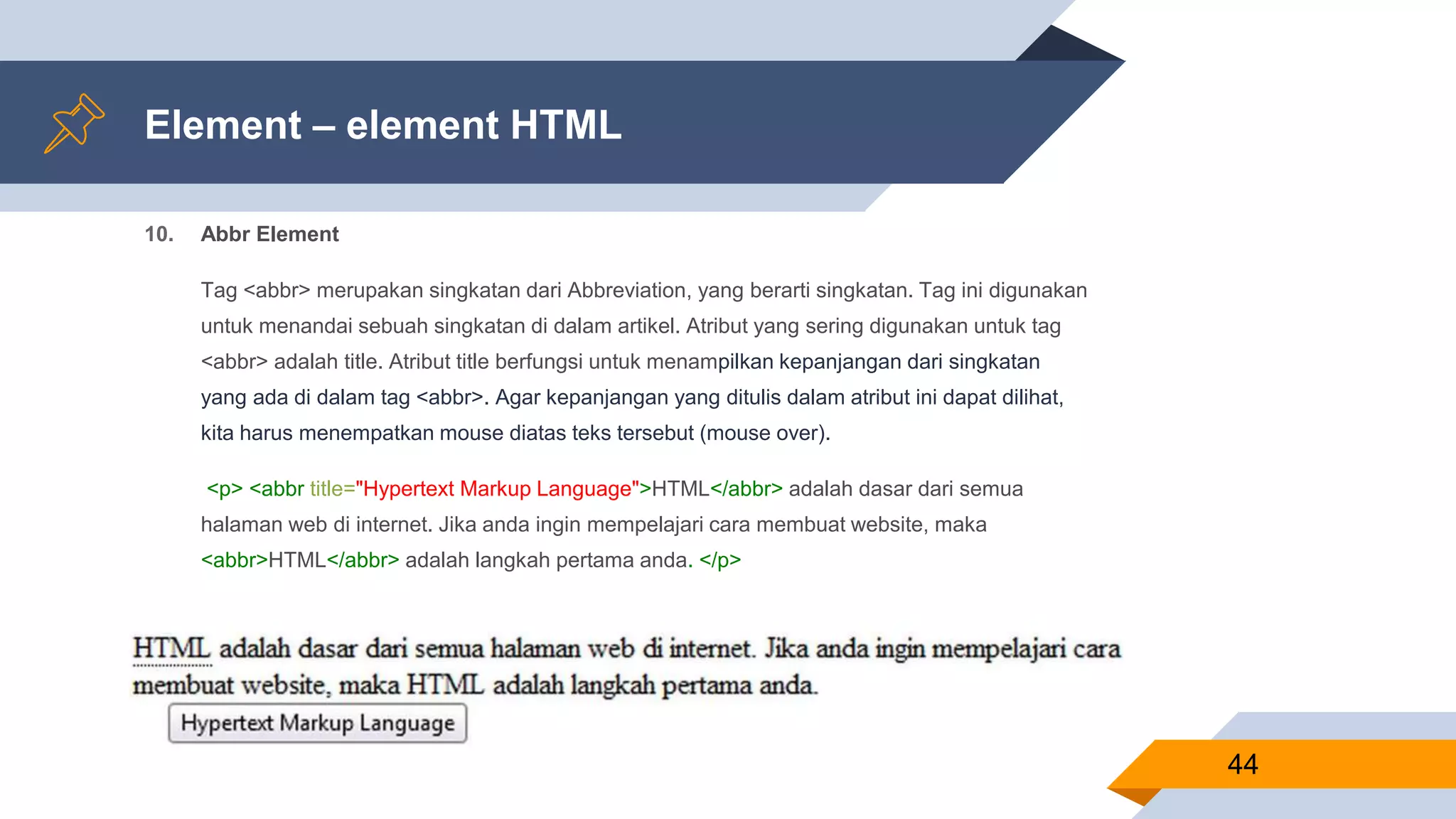 Element – element HTML

10. Abbr Element

Tag <abbr> merupakan singkatan dari Abbreviation, yang berarti singkatan. Tag ini digunakan untuk menandai sebuah singkatan di dalam artikel. Atribut yang sering digunakan untuk tag <abbr> adalah title. Atribut title berfungsi untuk menampilkan kepanjangan dari singkatan yang ada di dalam tag <abbr>. Agar kepanjangan yang ditulis dalam atribut ini dapat dilihat, kita harus menempatkan mouse diatas teks tersebut (mouse over).

<p> <abbr title="Hypertext Markup Language">HTML</abbr> adalah dasar dari semua halaman web di internet. Jika anda ingin mempelajari cara membuat website, maka <abbr>HTML</abbr> adalah langkah pertama anda. </p>

HTML adalah dasar dari semua halaman web di internet. Jika anda ingin mempelajari cara membuat website, maka HTML adalah langkah pertama anda.

Hypertext Markup Language

44